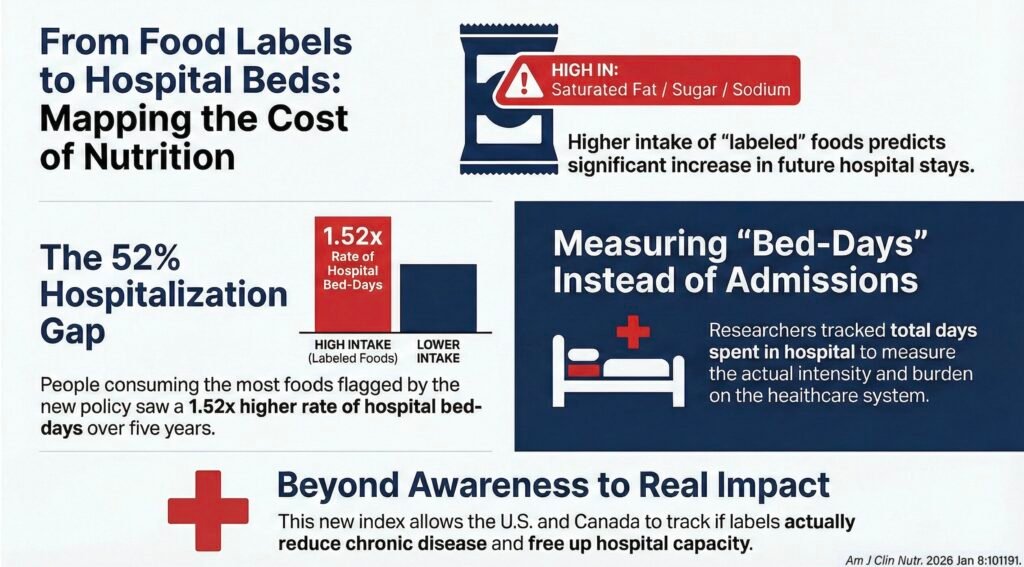 From Food Labels to Hospital Beds: Mapping the Cost of Nutrition

HIGH IN:
Saturated Fat / Sugar / Sodium

Higher intake of "labeled" foods predicts significant increase in future hospital stays.

The 52% Hospitalization Gap

1.52x
Rate of Hospital Bed-Days

HIGH INTAKE (Labeled Foods)

LOWER INTAKE

People consuming the most foods flagged by the new policy saw a 1.52x higher rate of hospital bed-days over five years.

Measuring "Bed-Days" Instead of Admissions

Researchers tracked total days spent in hospital to measure the actual intensity and burden on the healthcare system.

Beyond Awareness to Real Impact

This new index allows the U.S. and Canada to track if labels actually reduce chronic disease and free up hospital capacity.

Am J Clin Nutr. 2026 Jan 8:101191.